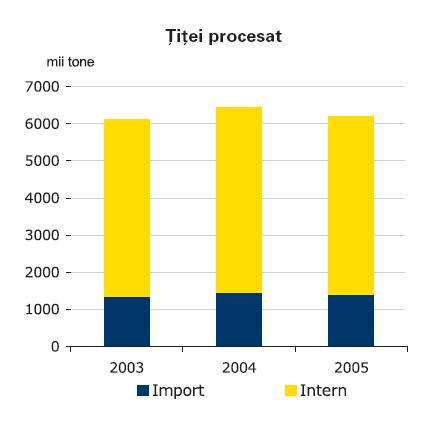 Țiței procesat

mii tone

7000
6000
5000
4000
3000
2000
1000
0

2003
2004
2005

Import
Intern